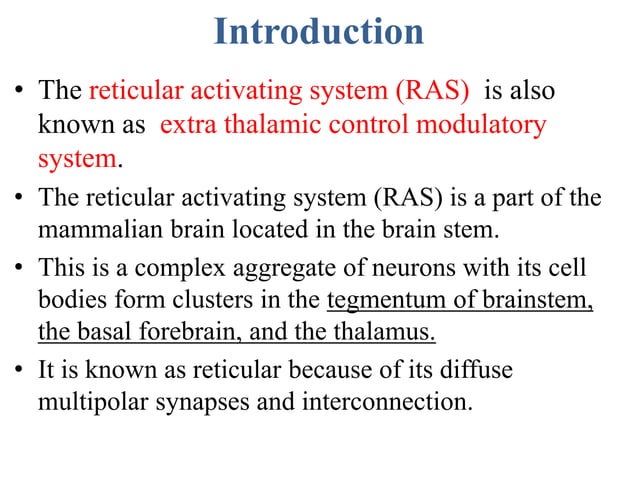 Introduction

• The reticular activating system (RAS) is also known as extra thalamic control modulatory system.

• The reticular activating system (RAS) is a part of the mammalian brain located in the brain stem.

• This is a complex aggregate of neurons with its cell bodies form clusters in the tegmentum of brainstem, the basal forebrain, and the thalamus.

• It is known as reticular because of its diffuse multipolar synapses and interconnection.